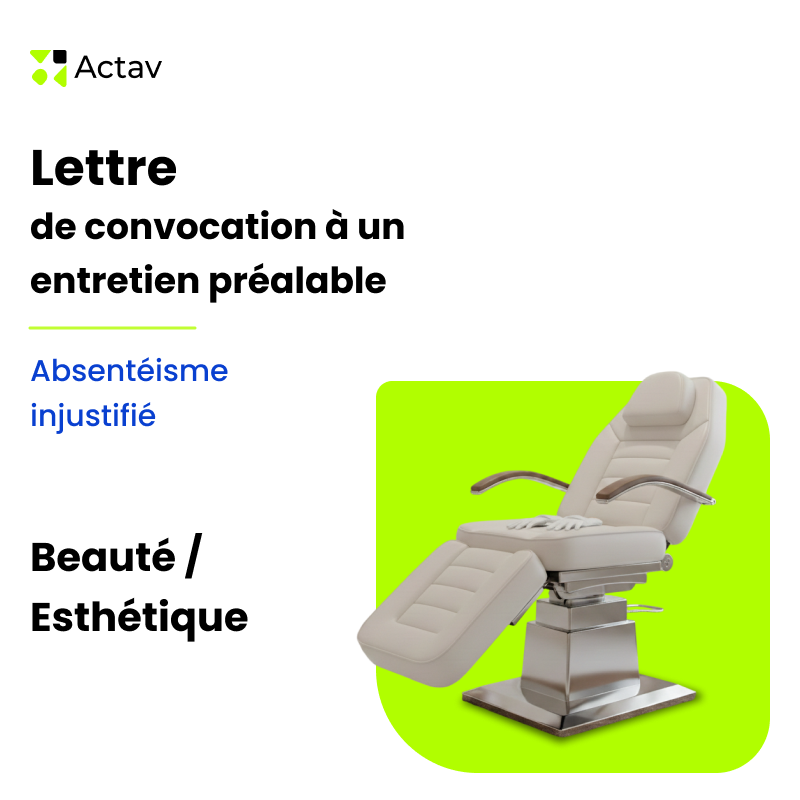 Actav

Lettre
de convocation à un entretien préalable

Absentéisme injustifié

Beauté / Esthétique